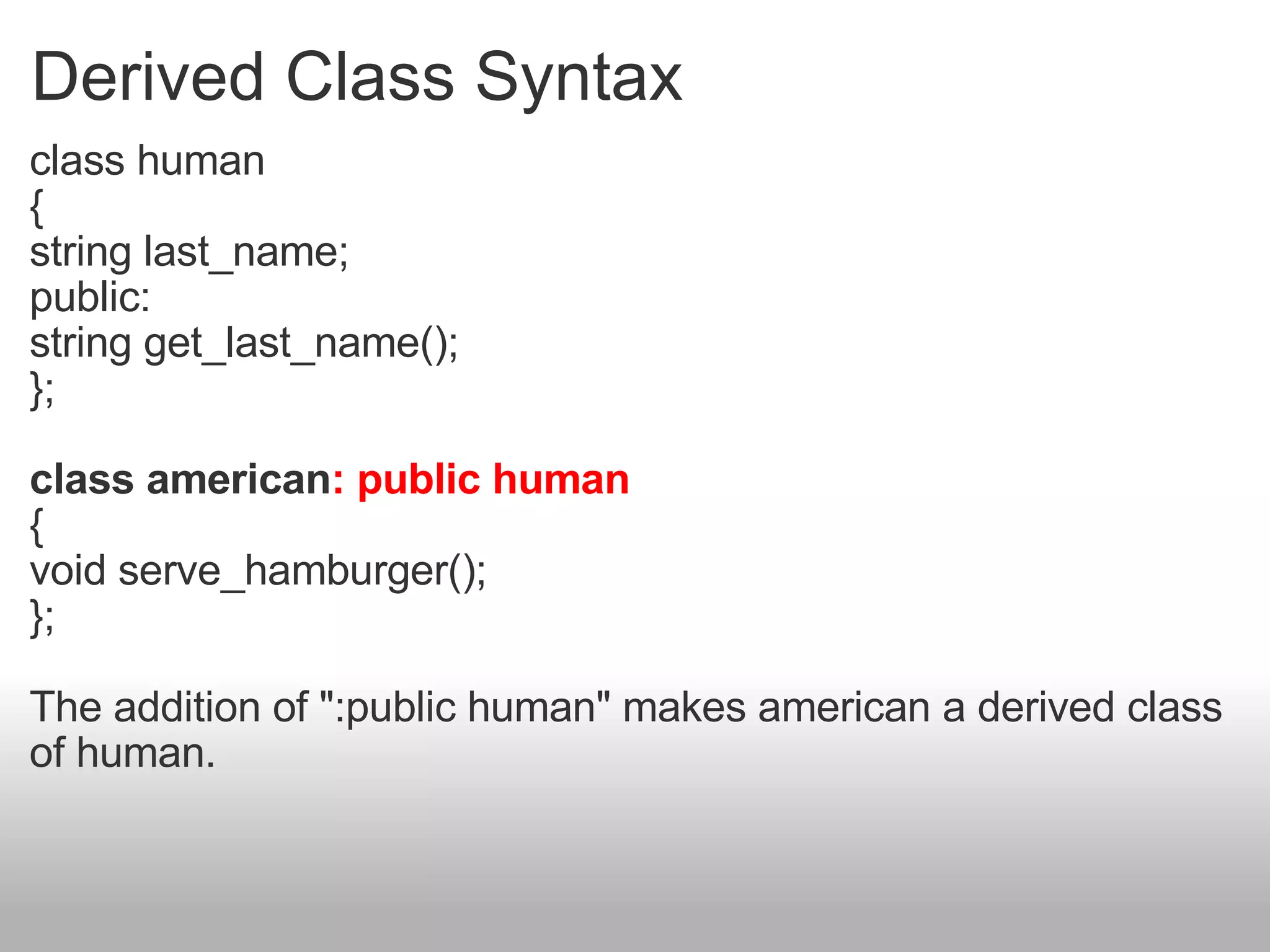 Derived Class Syntax

class human
{
string last_name;
public:
string get_last_name();
};

class american: public human
{
void serve_hamburger();
};

The addition of ":public human" makes american a derived class of human.